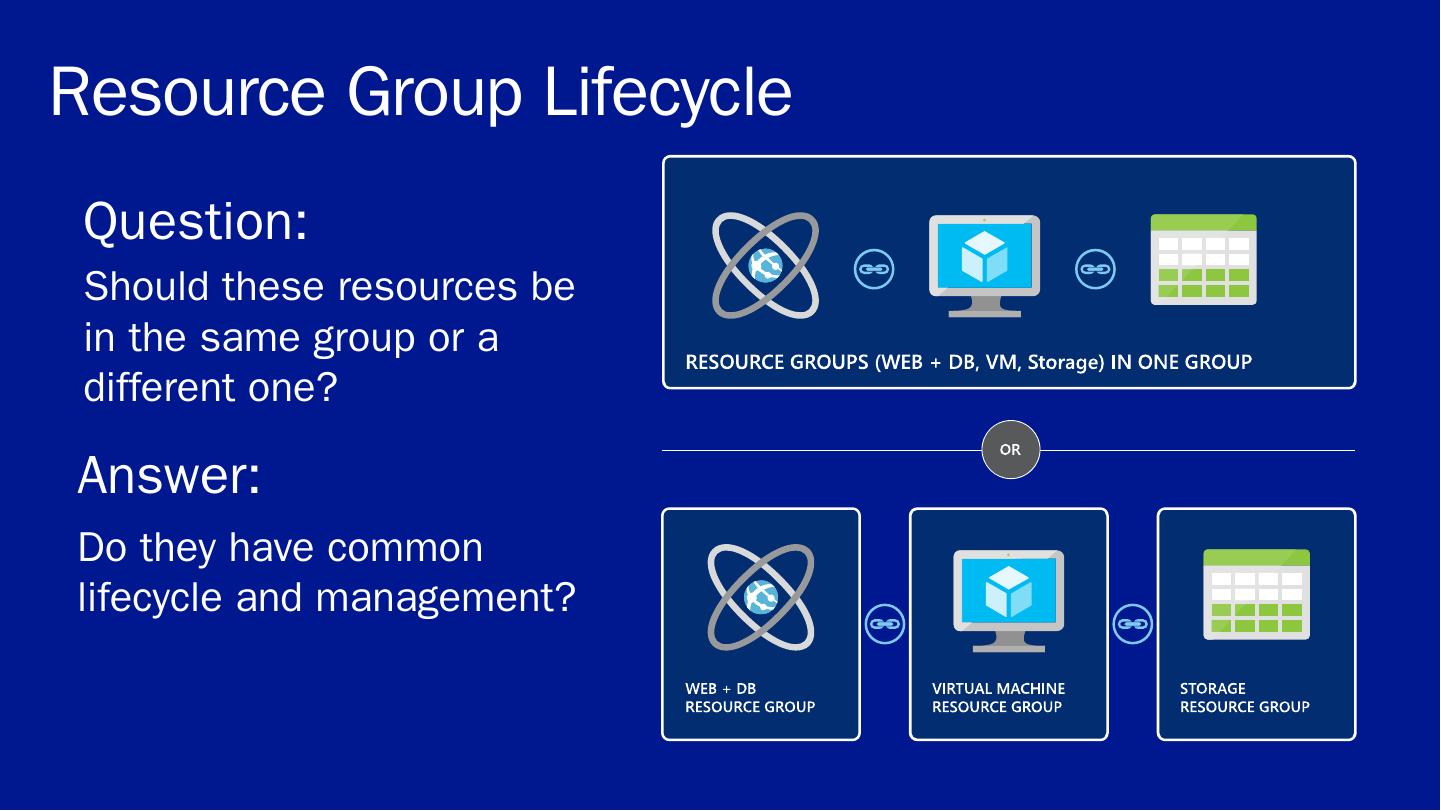 Resource Group Lifecycle

Question:

Should these resources be in the same group or a different one?

Answer:

Do they have common lifecycle and management?

RESOURCE GROUPS (WEB + DB, VM, Storage) IN ONE GROUP

OR

WEB + DB
RESOURCE GROUP

VIRTUAL MACHINE
RESOURCE GROUP

STORAGE
RESOURCE GROUP